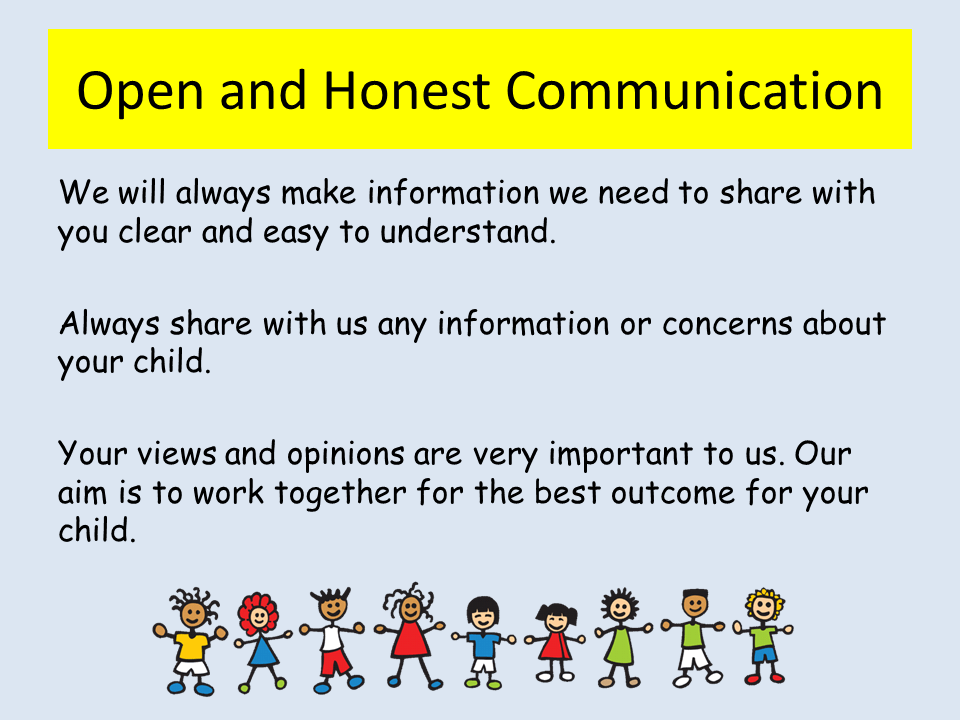 Open and Honest Communication

We will always make information we need to share with you clear and easy to understand.

Always share with us any information or concerns about your child.

Your views and opinions are very important to us. Our aim is to work together for the best outcome for your child.